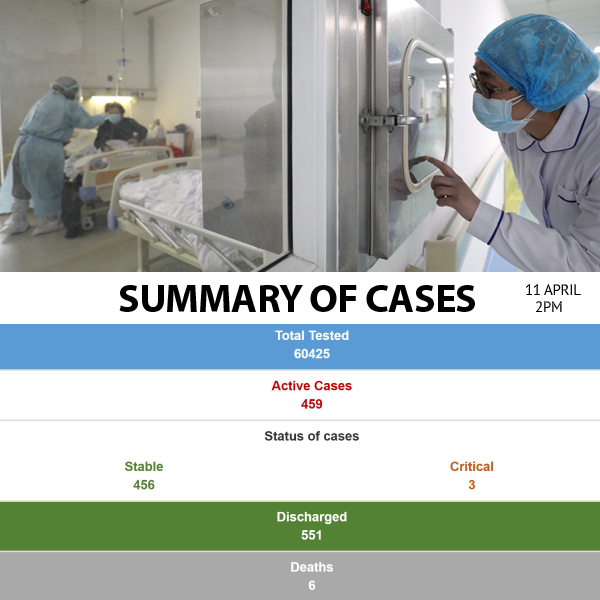 SUMMARY OF CASES

11 APRIL
2PM

Total Tested
60425

Active Cases
459

Status of cases

Stable
456

Critical
3

Discharged
551

Deaths
6